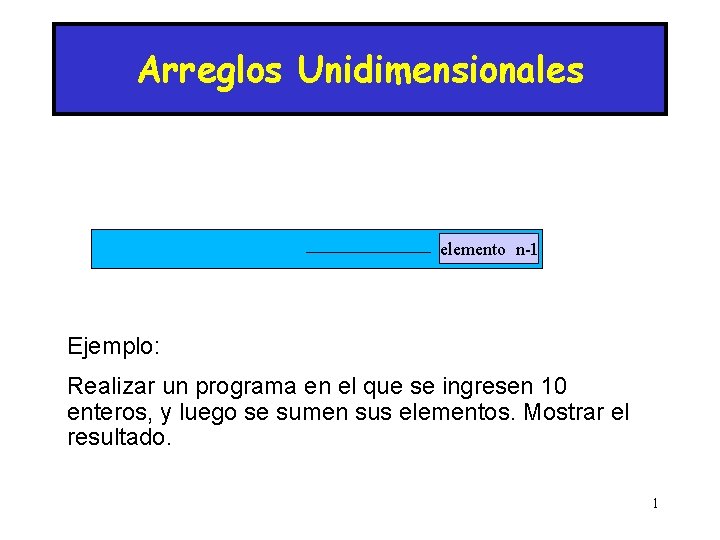 Arreglos Unidimensionales

elemento n-1

Ejemplo:

Realizar un programa en el que se ingresen 10 enteros, y luego se sumen sus elementos. Mostrar el resultado.

1